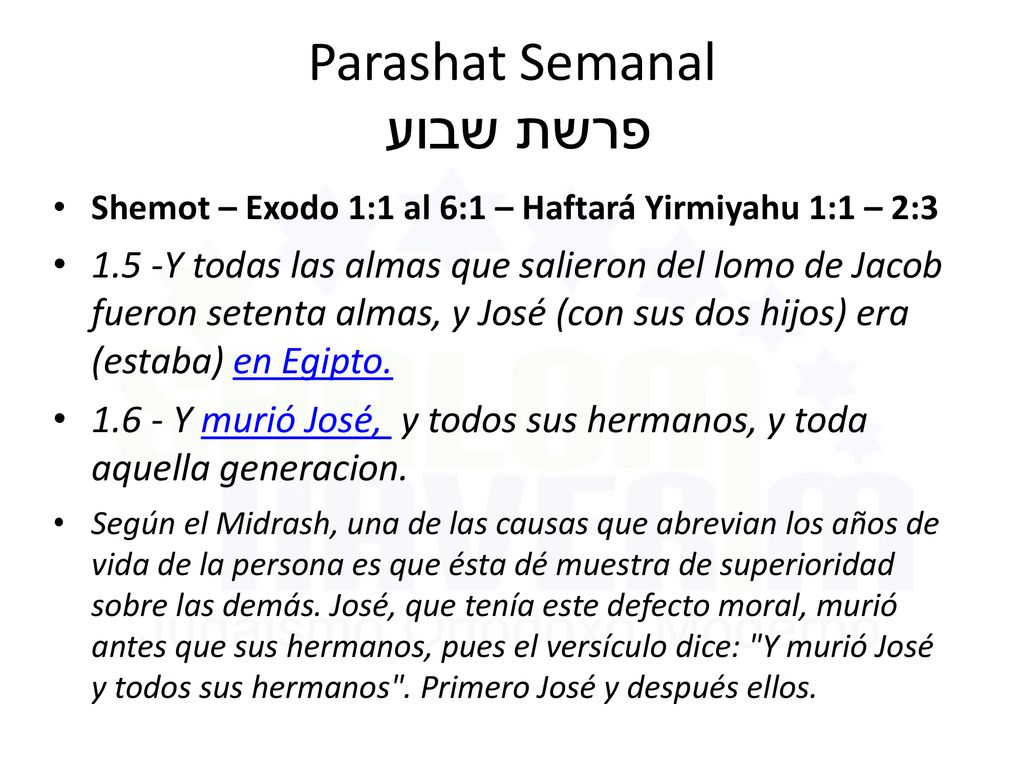 Parashat Semanal
פרשת שבוע

• Shemot – Exodo 1:1 al 6:1 – Haftará Yirmiyahu 1:1 – 2:3

• 1.5 -Y todas las almas que salieron del lomo de Jacob fueron setenta almas, y José (con sus dos hijos) era (estaba) en Egipto.

• 1.6 - Y murió José, y todos sus hermanos, y toda aquella generacion.

• Según el Midrash, una de las causas que abrevian los años de vida de la persona es que ésta dé muestra de superioridad sobre las demás. José, que tenía este defecto moral, murió antes que sus hermanos, pues el versículo dice: "Y murió José y todos sus hermanos". Primero José y después ellos.